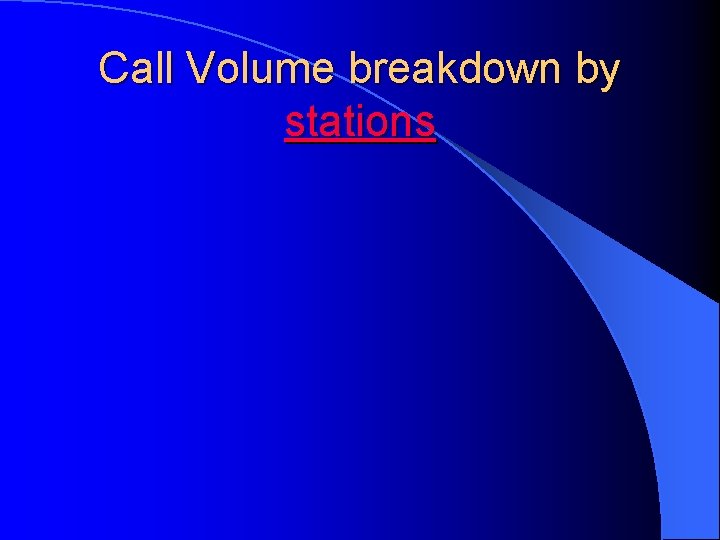 Call Volume breakdown by stations